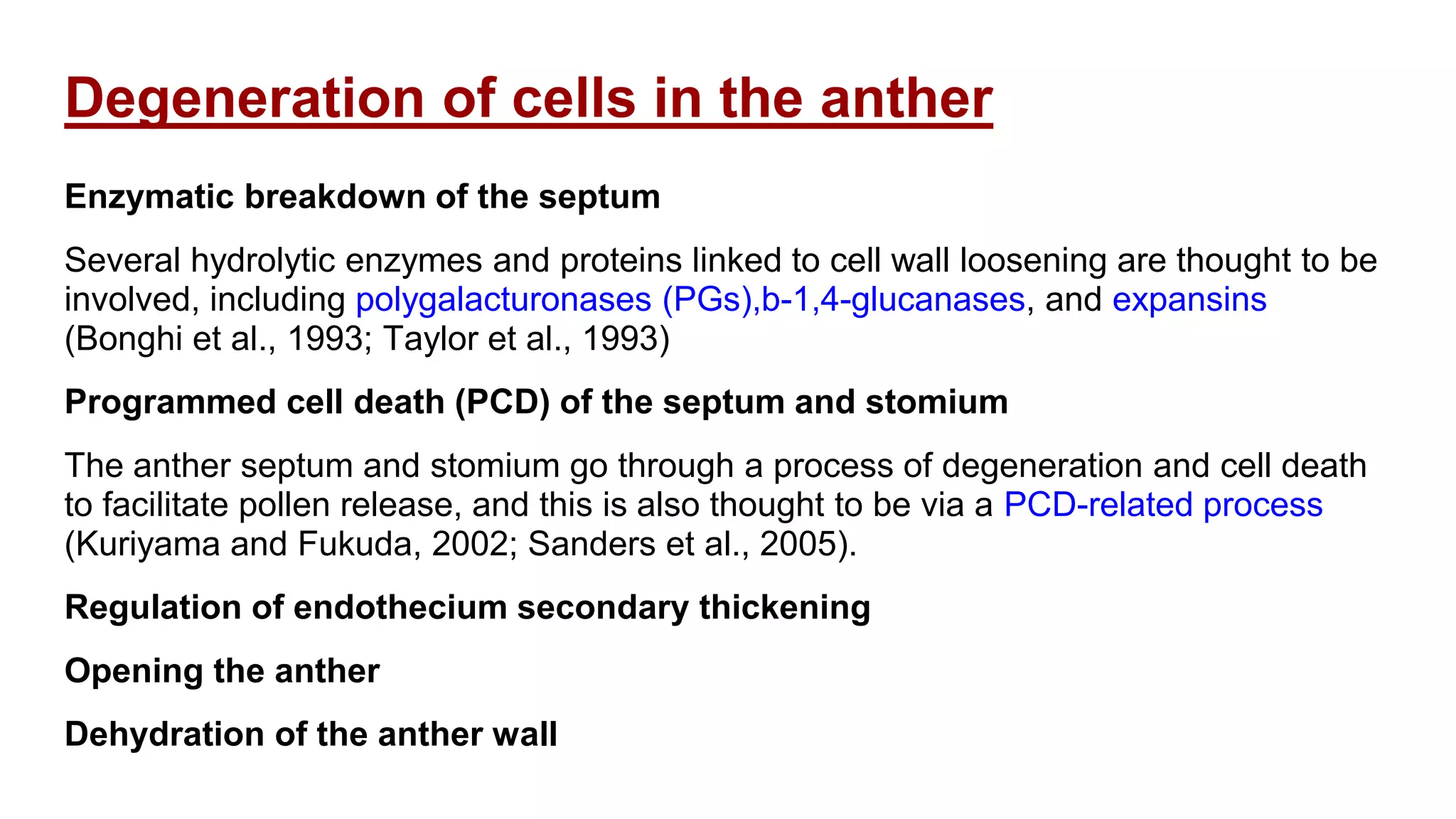 Degeneration of cells in the anther

Enzymatic breakdown of the septum

Several hydrolytic enzymes and proteins linked to cell wall loosening are thought to be involved, including polygalacturonases (PGs),b-1,4-glucanases, and expansins (Bonghi et al., 1993; Taylor et al., 1993)

Programmed cell death (PCD) of the septum and stomium

The anther septum and stomium go through a process of degeneration and cell death to facilitate pollen release, and this is also thought to be via a PCD-related process (Kuriyama and Fukuda, 2002; Sanders et al., 2005).

Regulation of endothecium secondary thickening

Opening the anther

Dehydration of the anther wall